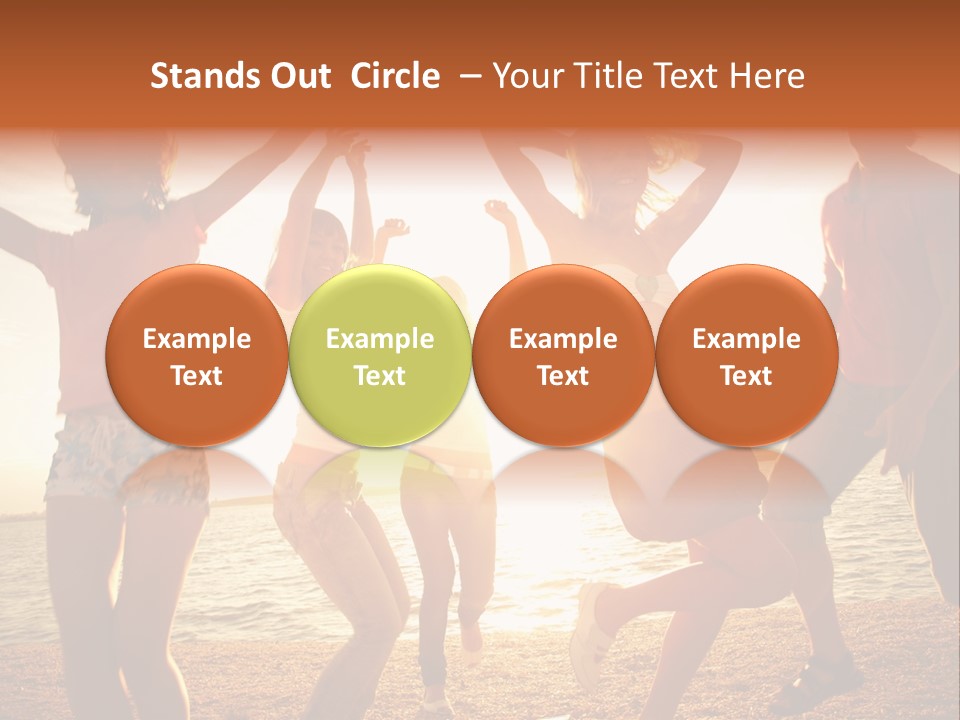 Stands Out Circle – Your Title Text Here

Example Text

Example Text

Example Text

Example Text